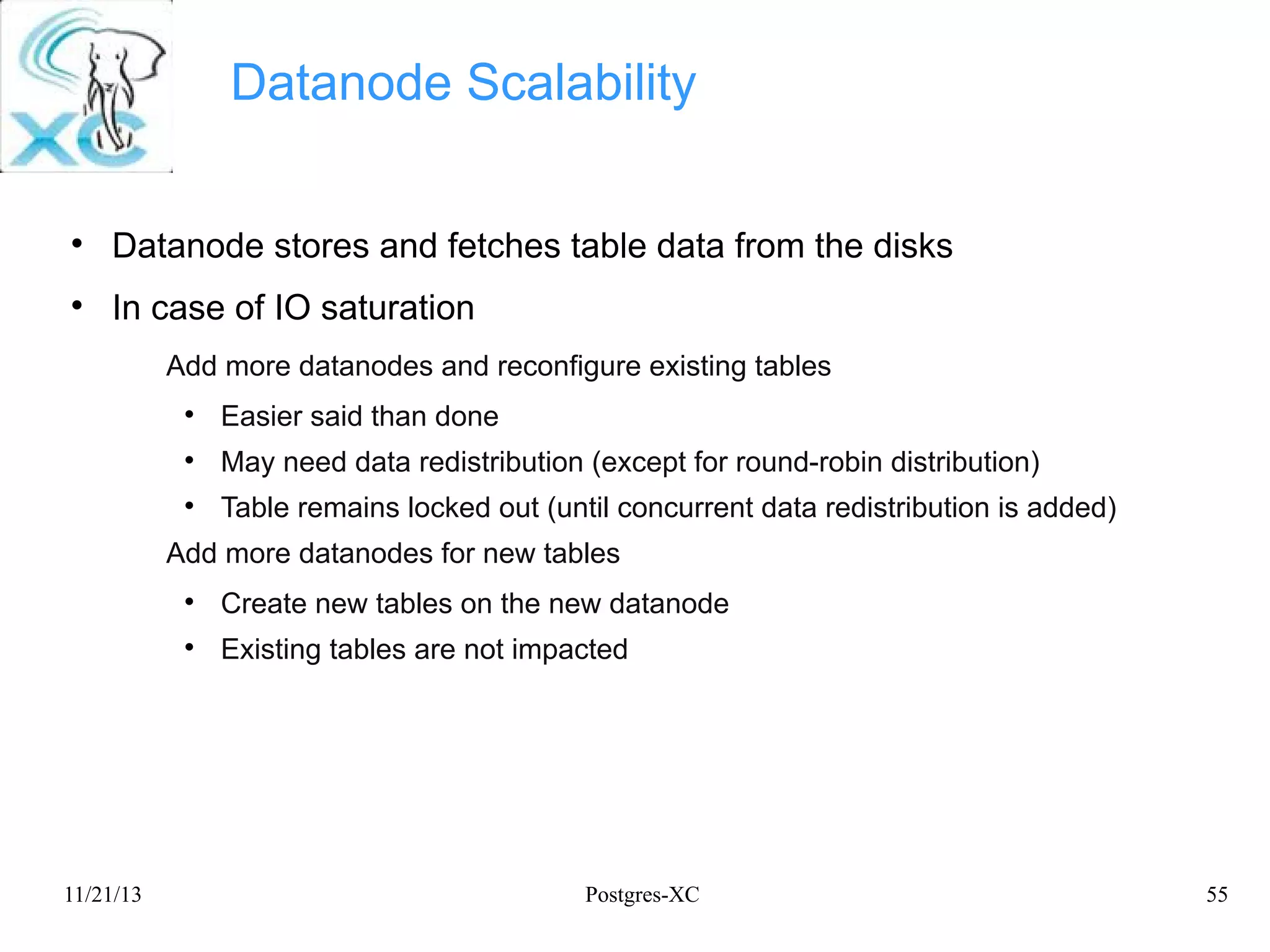 XC

Datanode Scalability

• Datanode stores and fetches table data from the disks
• In case of IO saturation

Add more datanodes and reconfigure existing tables

• Easier said than done
• May need data redistribution (except for round-robin distribution)
• Table remains locked out (until concurrent data redistribution is added)

Add more datanodes for new tables

• Create new tables on the new datanode
• Existing tables are not impacted

11/21/13 Postgres-XC 55